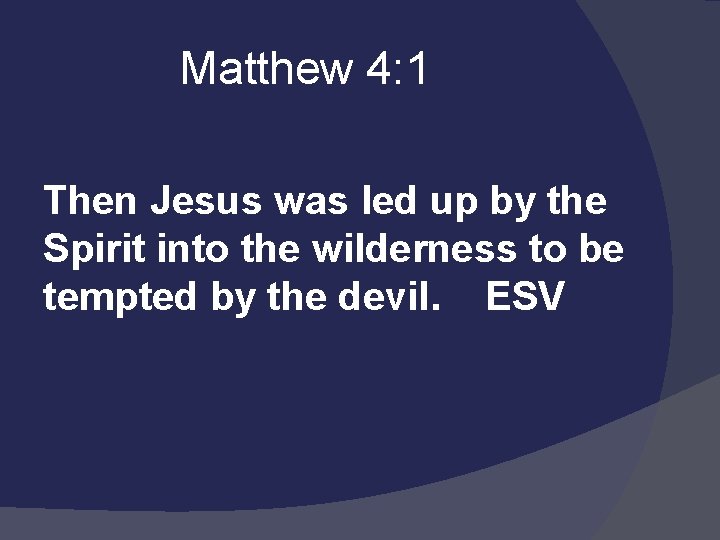 Matthew 4:1

Then Jesus was led up by the Spirit into the wilderness to be tempted by the devil. ESV